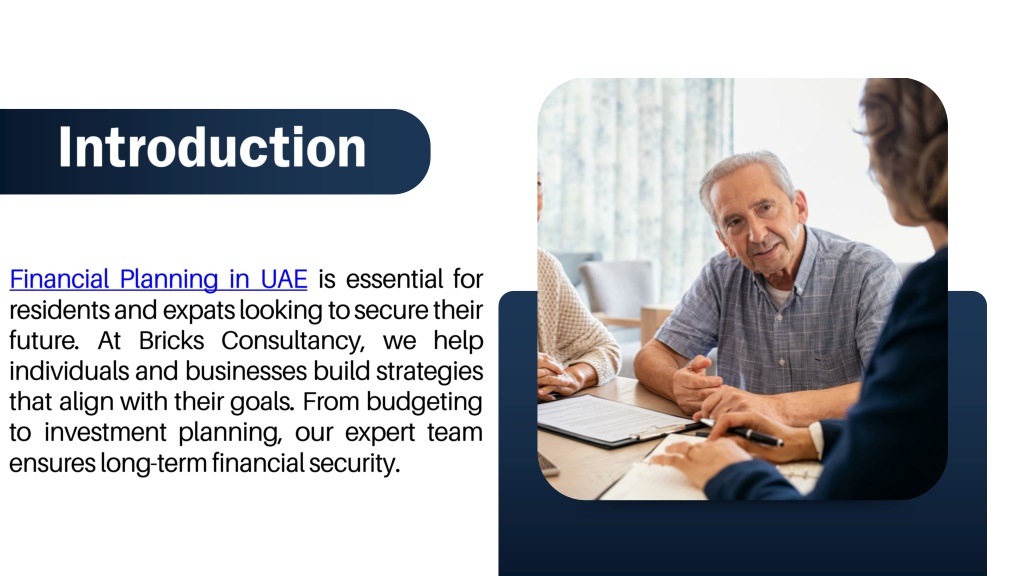 Introduction

Financial Planning in UAE is essential for residents and expats looking to secure their future. At Bricks Consultancy, we help individuals and businesses build strategies that align with their goals. From budgeting to investment planning, our expert team ensures long-term financial security.